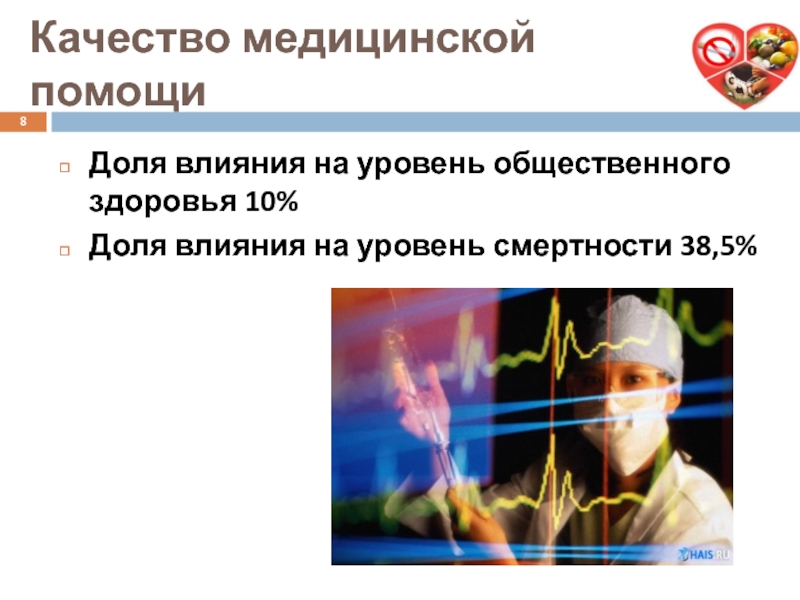 Качество медицинской помощи

8

Доля влияния на уровень общественного здоровья 10%

Доля влияния на уровень смертности 38,5%

HAIS.RU